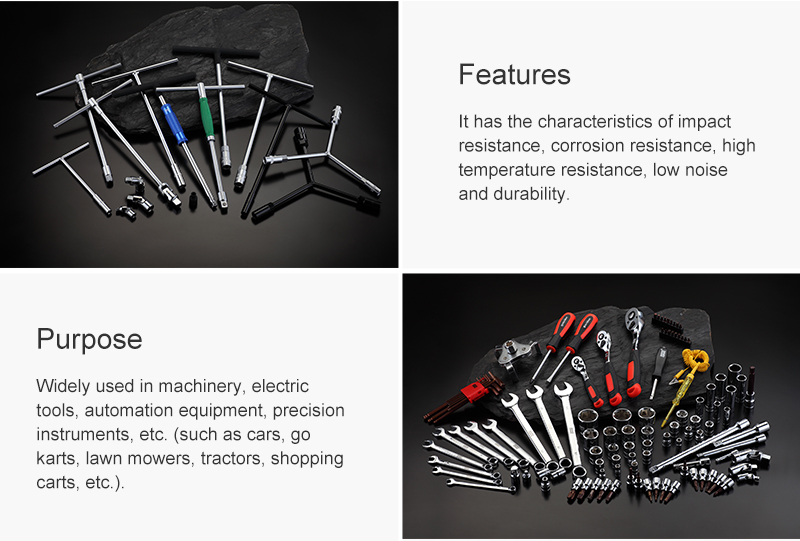 Features

It has the characteristics of impact resistance, corrosion resistance, high temperature resistance, low noise and durability.

Purpose

Widely used in machinery, electric tools, automation equipment, precision instruments, etc. (such as cars, go karts, lawn mowers, tractors, shopping carts, etc.).